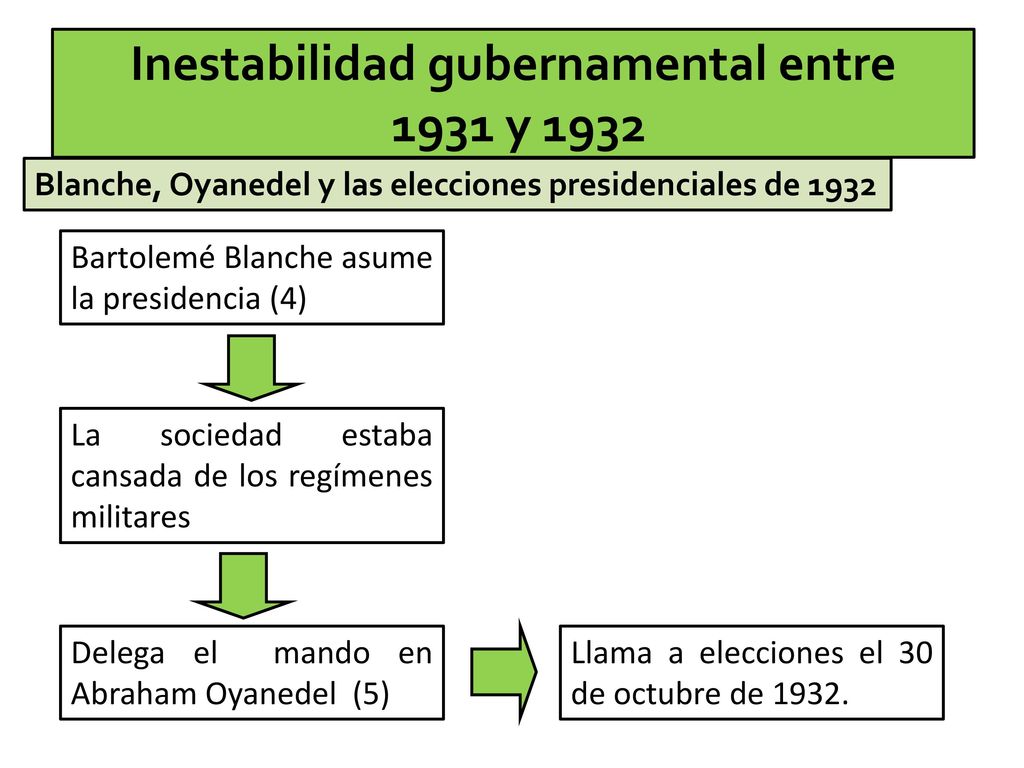 Inestabilidad gubernamental entre 1931 y 1932

Blanche, Oyanedel y las elecciones presidenciales de 1932

Bartolemé Blanche asume la presidencia (4)

La sociedad estaba cansada de los regímenes militares

Delega el mando en Abraham Oyanedel (5)

Llama a elecciones el 30 de octubre de 1932.